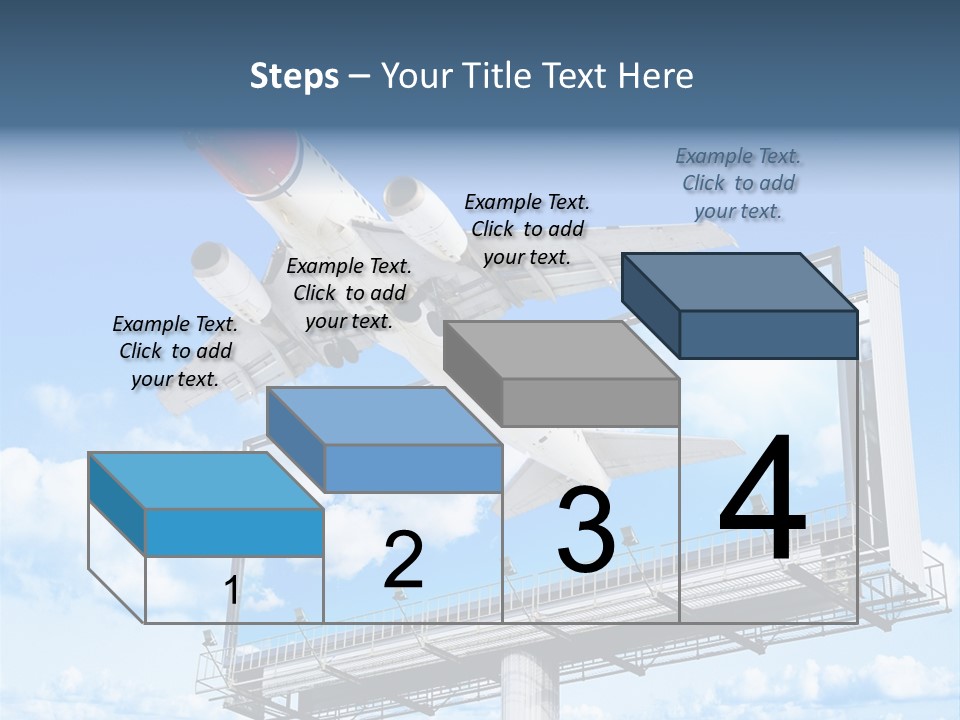 Steps – Your Title Text Here

Example Text. Click to add your text.

Example Text. Click to add your text.

Example Text. Click to add your text.

Example Text. Click to add your text.

1

2

3

4